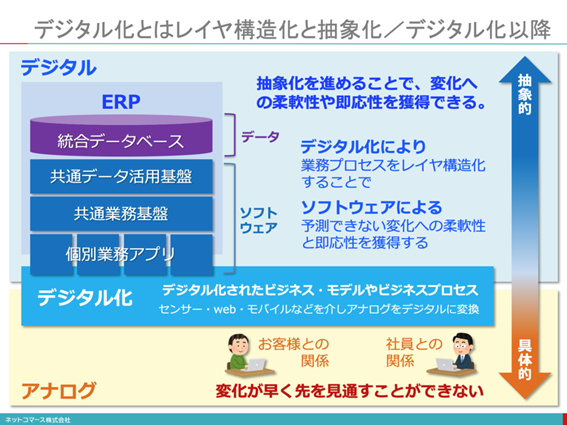 デジタル化とはレイヤ構造化と抽象化／デジタル化以降

デジタル

ERP

統合データベース

共通データ活用基盤

共通業務基盤

個別業務アプリ

データ

ソフトウェア

抽象化を進めることで、変化への柔軟性や即応性を獲得できる。

デジタル化により
業務プロセスをレイヤ構造化することで

ソフトウェアによる
予測できない変化への柔軟性と即応性を獲得する

抽象的

デジタル化

デジタル化されたビジネス・モデルやビジネスプロセス
センサー・web・モバイルなどを介しアナログをデジタルに変換

お客様との関係

社員との関係

具体的

アナログ

変化が早く先を見通すことができない

ネットコマース株式会社